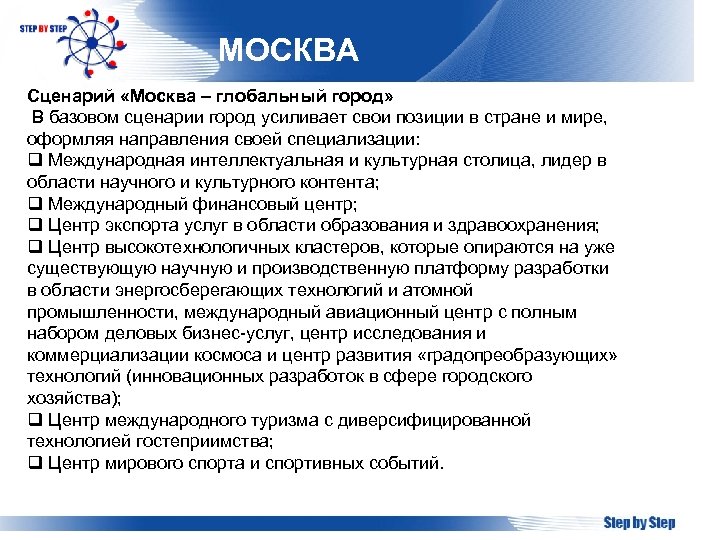 STEP BY STEP

МОСКВА

Сценарий «Москва – глобальный город»
В базовом сценарии город усиливает свои позиции в стране и мире, оформляя направления своей специализации:
❑ Международная интеллектуальная и культурная столица, лидер в области научного и культурного контента;
❑ Международный финансовый центр;
❑ Центр экспорта услуг в области образования и здравоохранения;
❑ Центр высокотехнологичных кластеров, которые опираются на уже существующую научную и производственную платформу разработки в области энергосберегающих технологий и атомной промышленности, международный авиационный центр с полным набором деловых бизнес-услуг, центр исследования и коммерциализации космоса и центр развития «градопреобразующих» технологий (инновационных разработок в сфере городского хозяйства);
❑ Центр международного туризма с диверсифицированной технологией гостеприимства;
❑ Центр мирового спорта и спортивных событий.

Step by Step